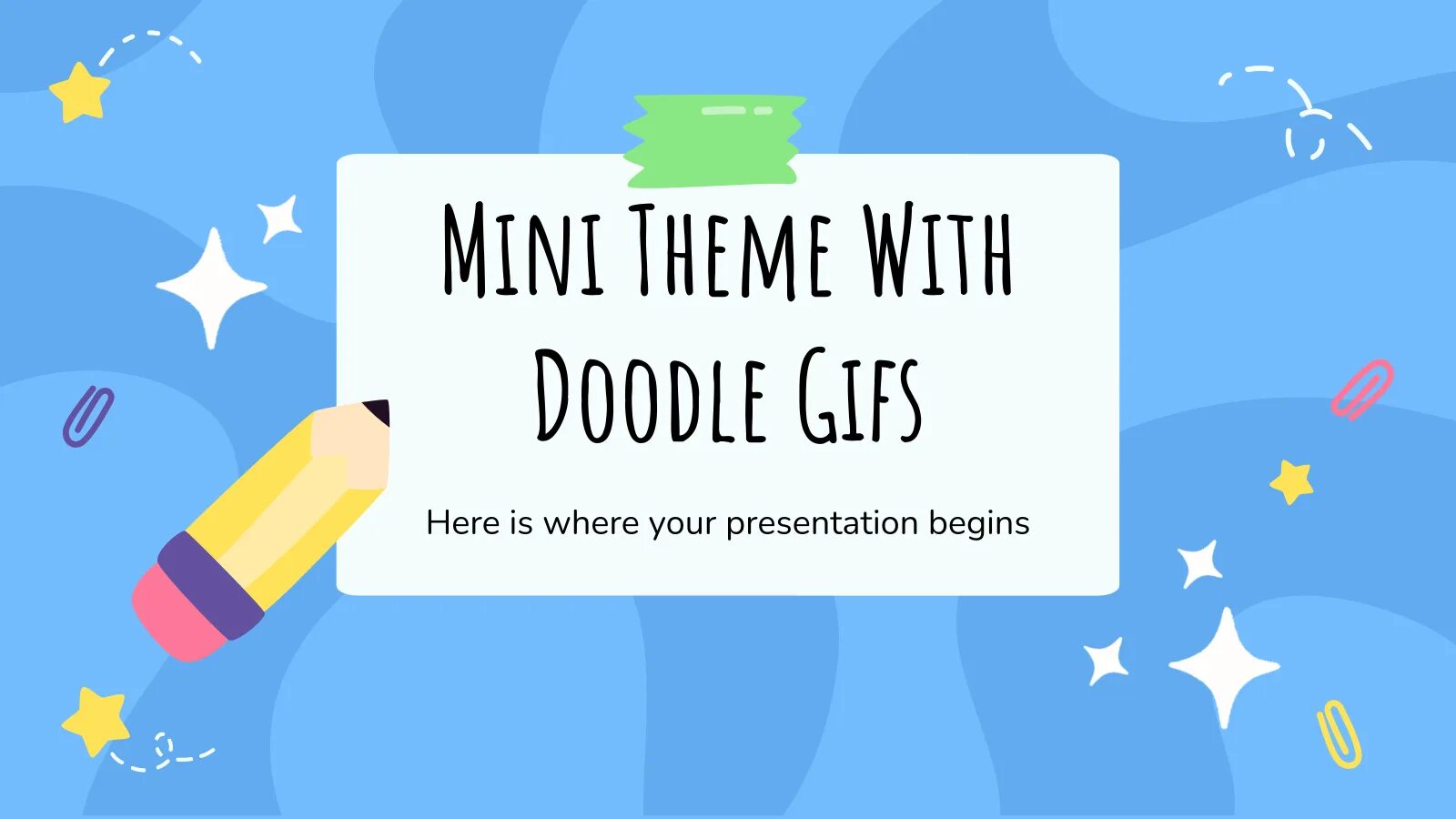 Mini Theme With Doodle Gifs

Here is where your presentation begins